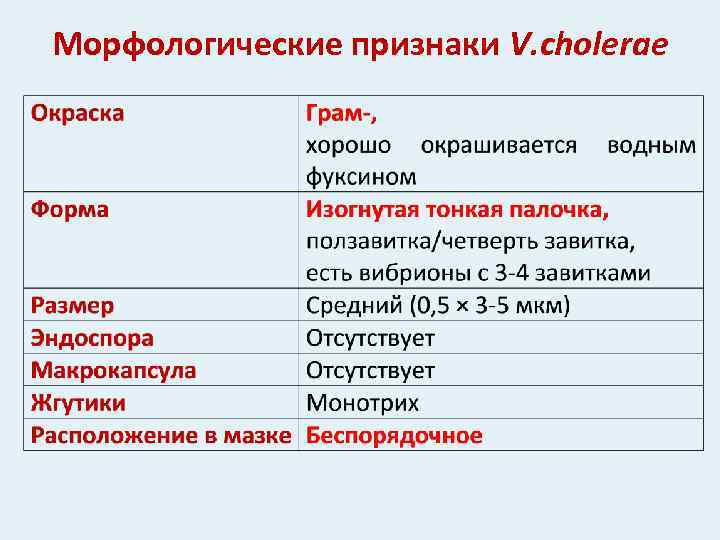 Морфологические признаки V.cholerae

| Окраска | Грам-, хорошо окрашивается водным фуксином |
|---|---|
| Форма | Изогнутая тонкая палочка, ползавитка/четверть завитка, есть вибрионы с 3-4 завитками |
| Размер | Средний (0,5 × 3-5 мкм) |
| Эндоспора | Отсутствует |
| Макрокапсула | Отсутствует |
| Жгутики | Монотрих |
| Расположение в мазке | Беспорядочное |